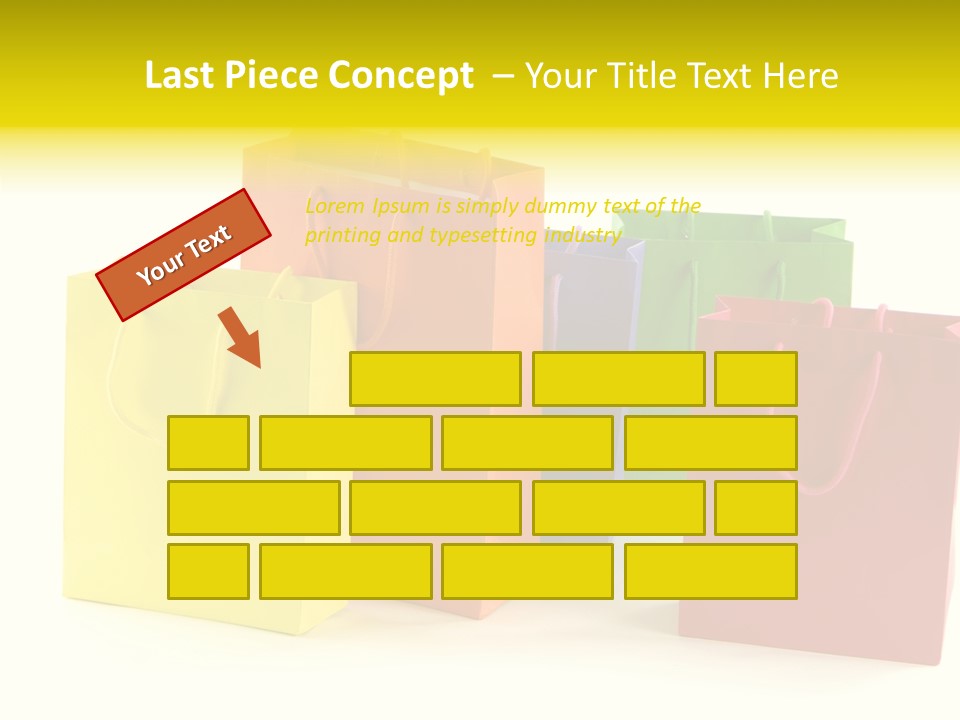 Last Piece Concept – Your Title Text Here

Your Text

Lorem Ipsum is simply dummy text of the printing and typesetting industry